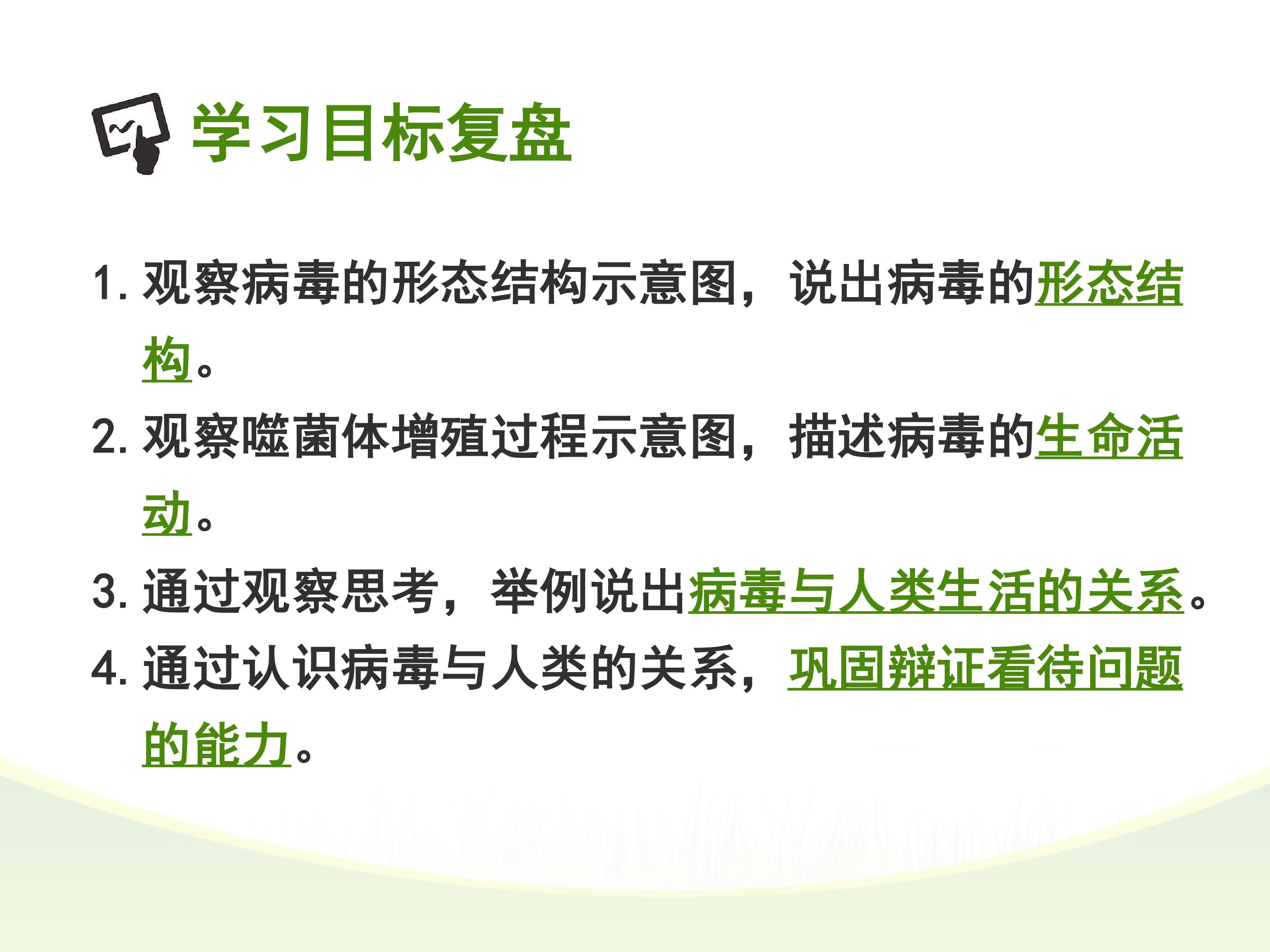 学习目标复盘

1.观察病毒的形态结构示意图，说出病毒的形态结构。

2.观察噬菌体增殖过程示意图，描述病毒的生命活动。

3.通过观察思考，举例说出病毒与人类生活的关系。

4.通过认识病毒与人类的关系，巩固辩证看待问题的能力。